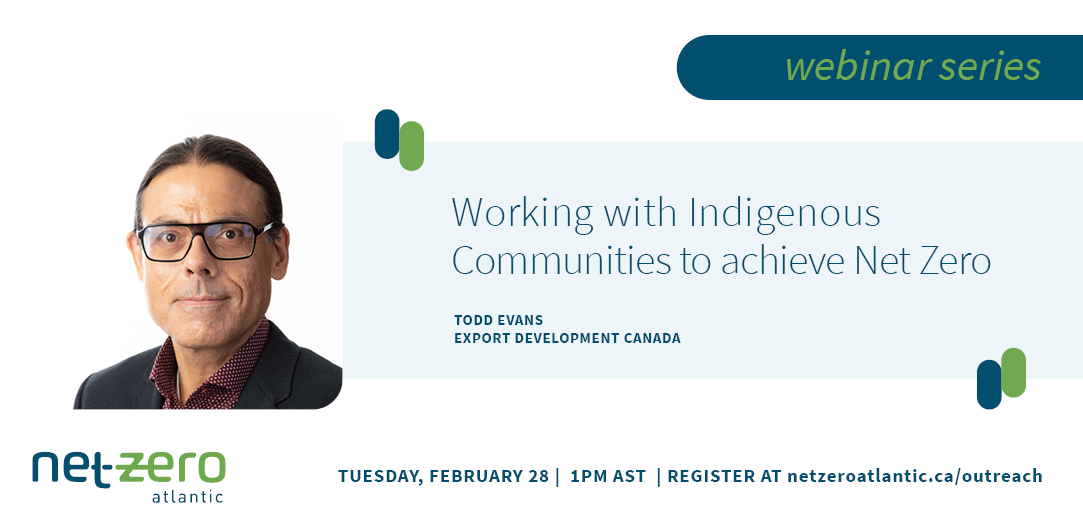 webinar series

Working with Indigenous Communities to achieve Net Zero

TODD EVANS
EXPORT DEVELOPMENT CANADA

net-zero
atlantic

TUESDAY, FEBRUARY 28 | 1PM AST | REGISTER AT netzeroatlantic.ca/outreach